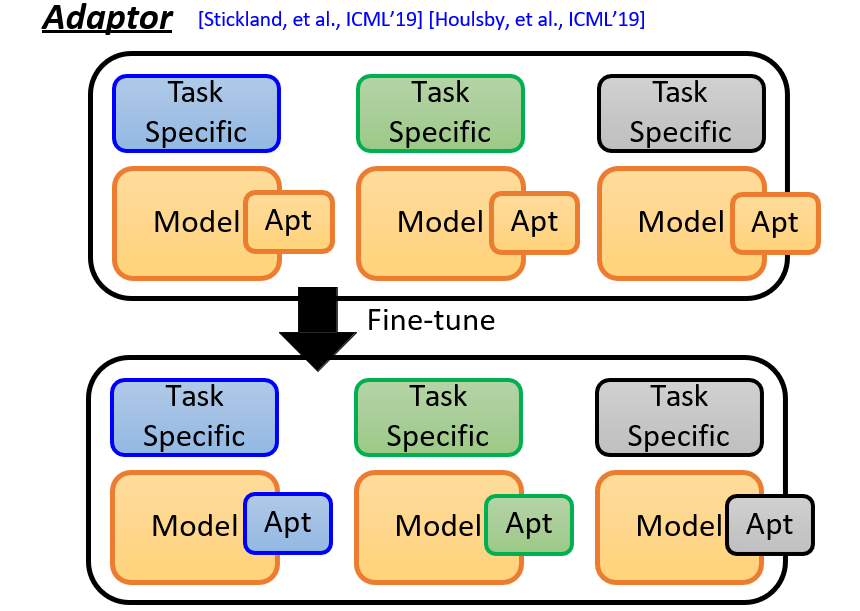 Adaptor [Stickland, et al., ICML'19] [Houlsby, et al., ICML'19]

Task Specific

Task Specific

Task Specific

Model Apt

Model Apt

Model Apt

Fine-tune

Task Specific

Task Specific

Task Specific

Model Apt

Model Apt

Model Apt